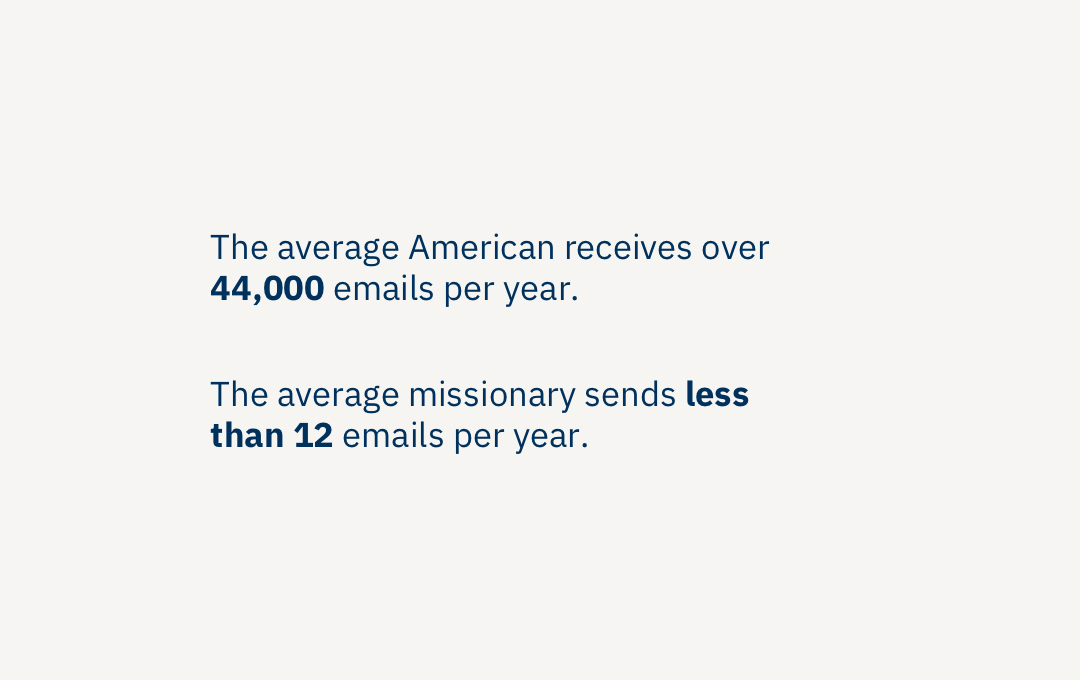 The average American receives over 44,000 emails per year.

The average missionary sends less than 12 emails per year.